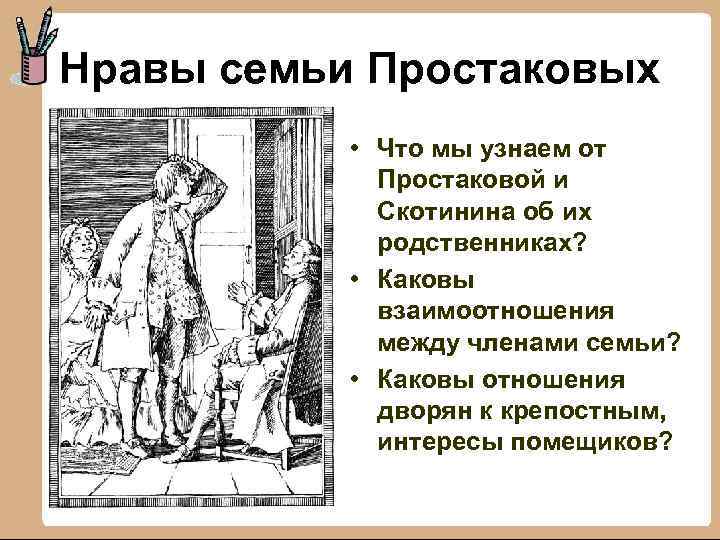 Нравы семьи Простаковых

• Что мы узнаем от Простаковой и Скотинина об их родственниках?
• Каковы взаимоотношения между членами семьи?
• Каковы отношения дворян к крепостным, интересы помещиков?